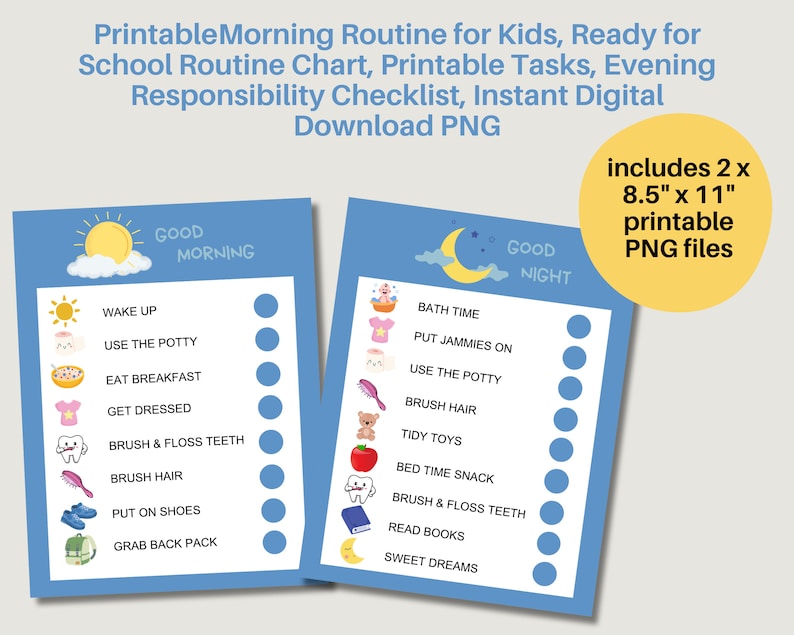 PrintableMorning Routine for Kids, Ready for School Routine Chart, Printable Tasks, Evening Responsibility Checklist, Instant Digital Download PNG

includes 2 x 8.5" x 11" printable PNG files

GOOD MORNING

WAKE UP
USE THE POTTY
EAT BREAKFAST
GET DRESSED
BRUSH & FLOSS TEETH
BRUSH HAIR
PUT ON SHOES
GRAB BACK PACK

GOOD NIGHT

BATH TIME
PUT JAMMIES ON
USE THE POTTY
BRUSH HAIR
TIDY TOYS
BED TIME SNACK
BRUSH & FLOSS TEETH
READ BOOKS
SWEET DREAMS